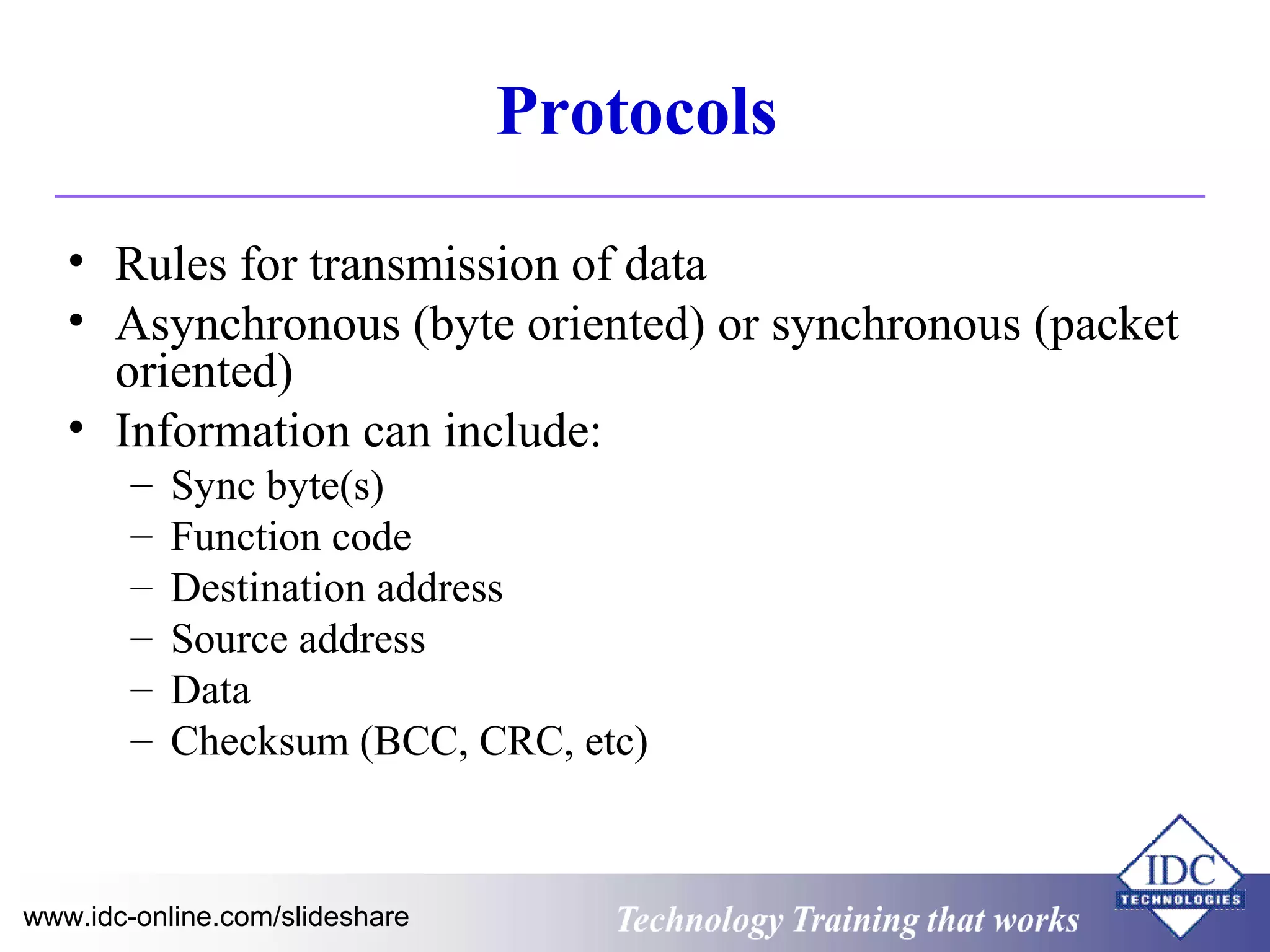 Protocols

• Rules for transmission of data
• Asynchronous (byte oriented) or synchronous (packet oriented)
• Information can include:
– Sync byte(s)
– Function code
– Destination address
– Source address
– Data
– Checksum (BCC, CRC, etc)

www.idc-online.com/slideshare

Technology Training that works

IDC
TECHNOLOGIES